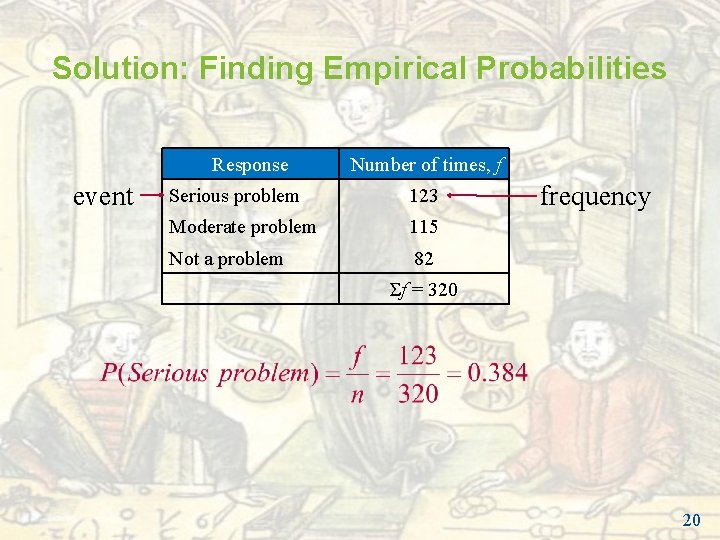 Solution: Finding Empirical Probabilities

event

frequency

| Response | Number of times, $f$ |
|---|---|
| Serious problem | 123 |
| Moderate problem | 115 |
| Not a problem | 82 |
|  | $\Sigma f = 320$ |

$P(Serious\ problem) = \frac{f}{n} = \frac{123}{320} = 0.384$

20